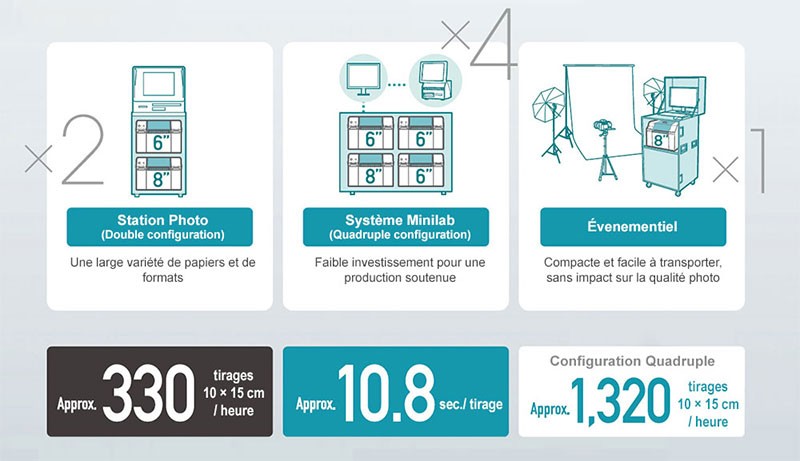 ×2

6"

8"

Station Photo
(Double configuration)

Une large variété de papiers et de formats

×4

6" 6"
8" 6"

Système Minilab
(Quadruple configuration)

Faible investissement pour une production soutenue

8"

×1

Évenementiel

Compacte et facile à transporter, sans impact sur la qualité photo

Approx. 330 tirages 10 × 15 cm / heure

Approx. 10.8 sec./ tirage

Configuration Quadruple

Approx. 1,320 tirages 10 × 15 cm / heure